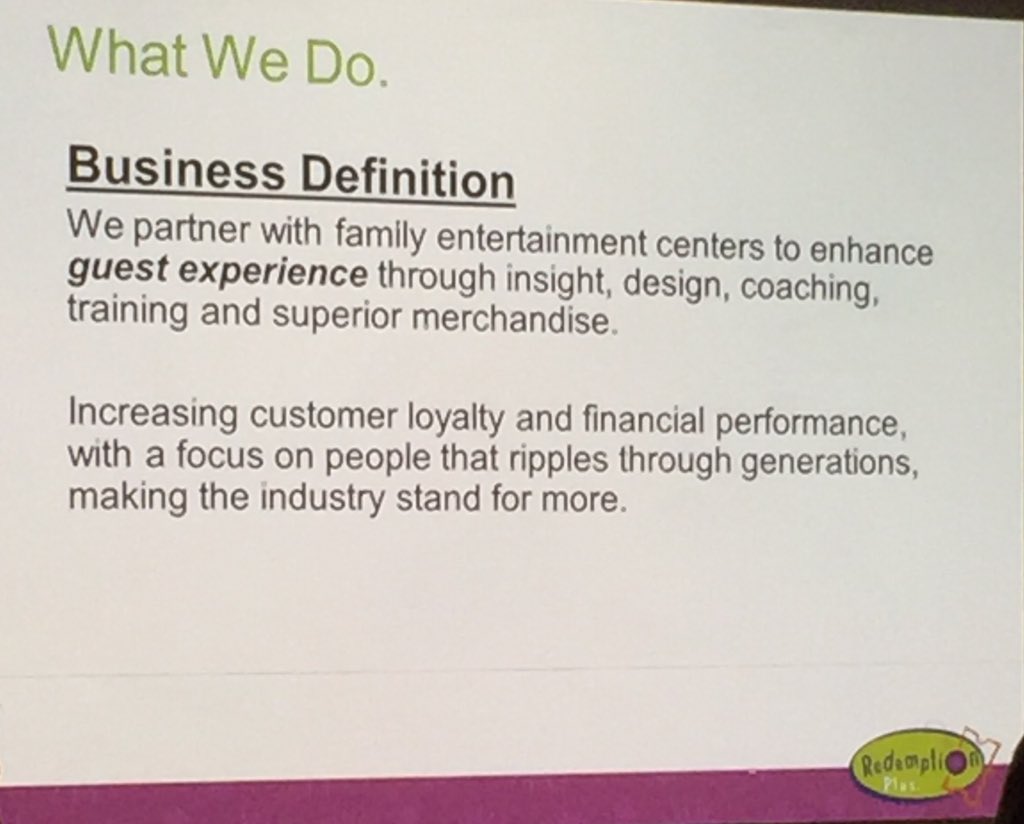 What We Do.

Business Definition

We partner with family entertainment centers to enhance guest experience through insight, design, coaching, training and superior merchandise.

Increasing customer loyalty and financial performance, with a focus on people that ripples through generations, making the industry stand for more.

Redemption Plus